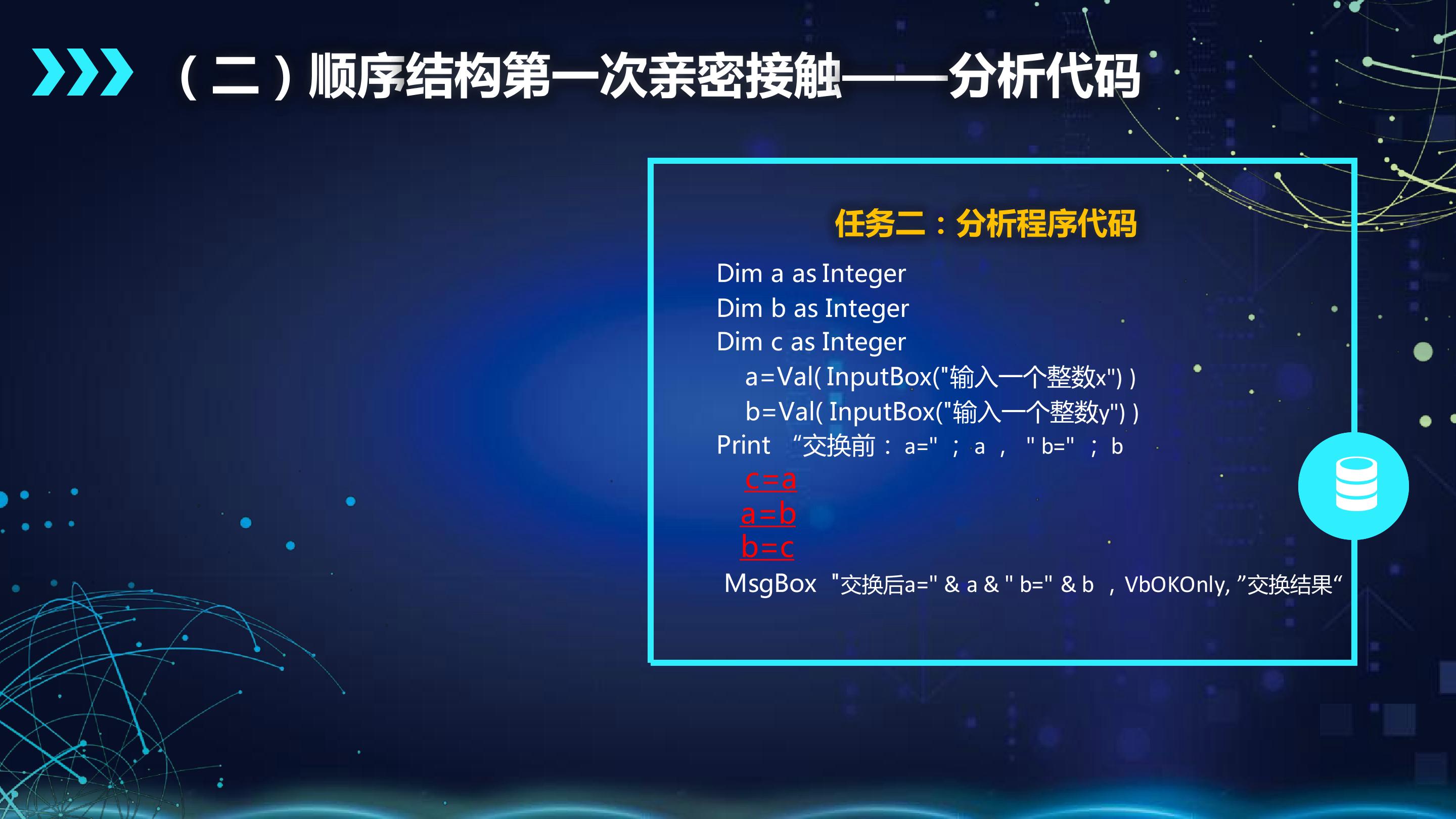 （二）顺序结构第一次亲密接触——分析代码

任务二：分析程序代码

Dim a as Integer
Dim b as Integer
Dim c as Integer
a=Val( InputBox("输入一个整数x") )
b=Val( InputBox("输入一个整数y") )
Print “交换前： a=" ； a ， " b=" ； b
c=a
a=b
b=c
MsgBox "交换后a=" & a & " b=" & b ，VbOKOnly, ”交换结果“